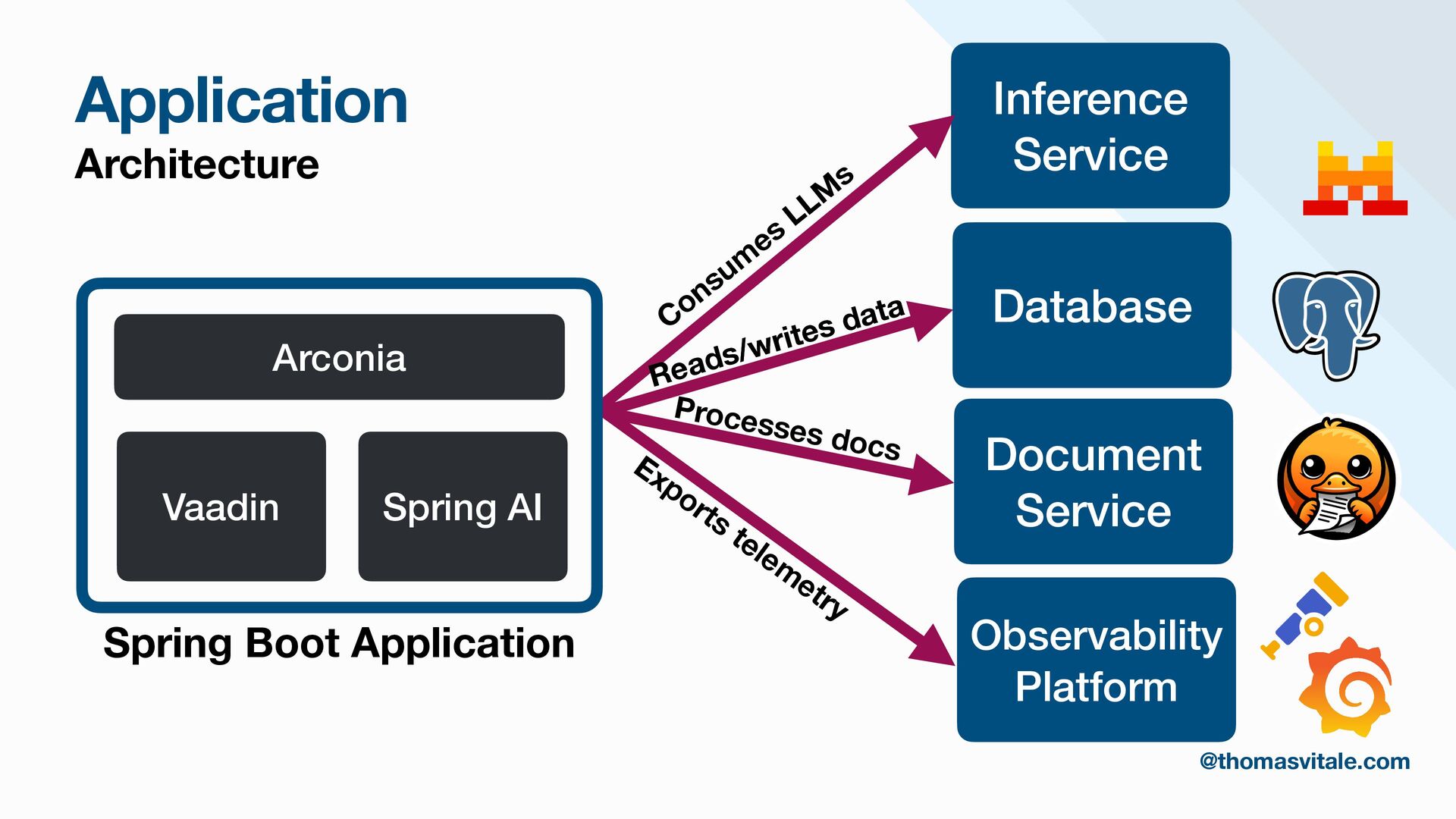 Application
Architecture

Arconia

Vaadin

Spring AI

Spring Boot Application

Consumes LLMs

Reads/writes data

Processes docs

Exports telemetry

Inference Service

Database

Document Service

Observability Platform

@thomasvitale.com